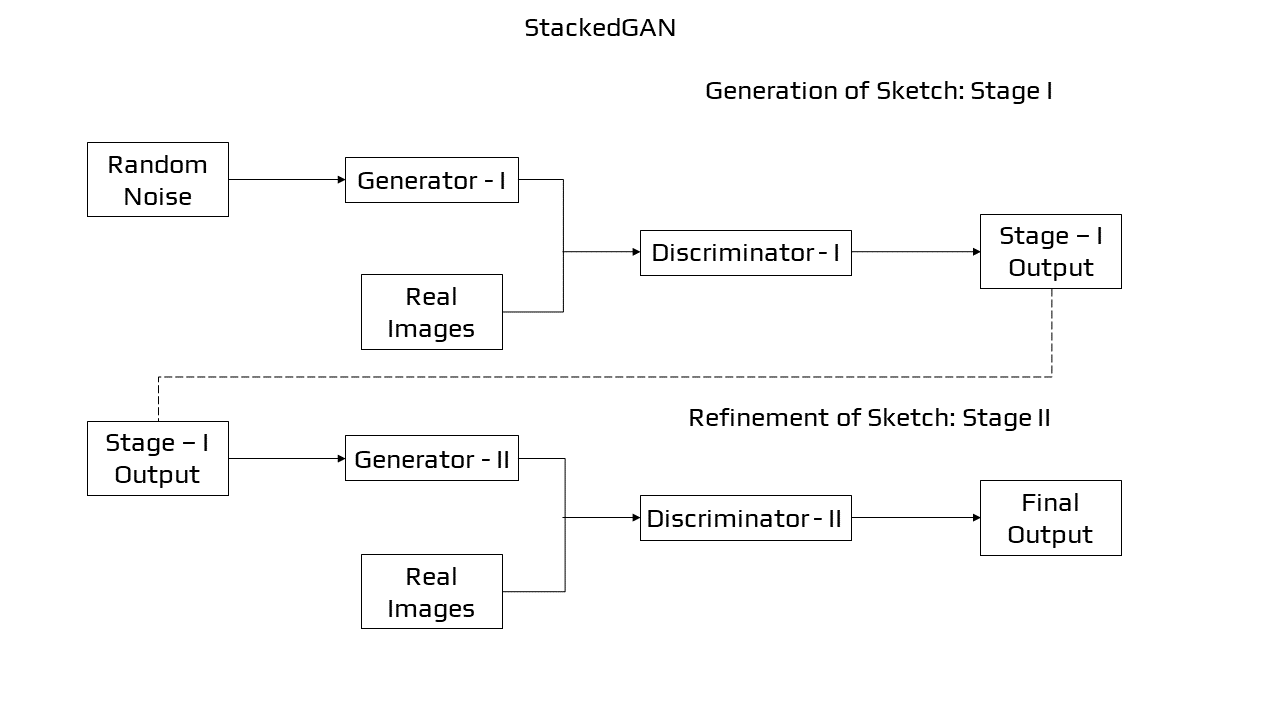 StackedGAN

Generation of Sketch: Stage I

Random Noise

Generator - I

Real Images

Discriminator - I

Stage – I Output

Refinement of Sketch: Stage II

Stage – I Output

Generator - II

Real Images

Discriminator - II

Final Output